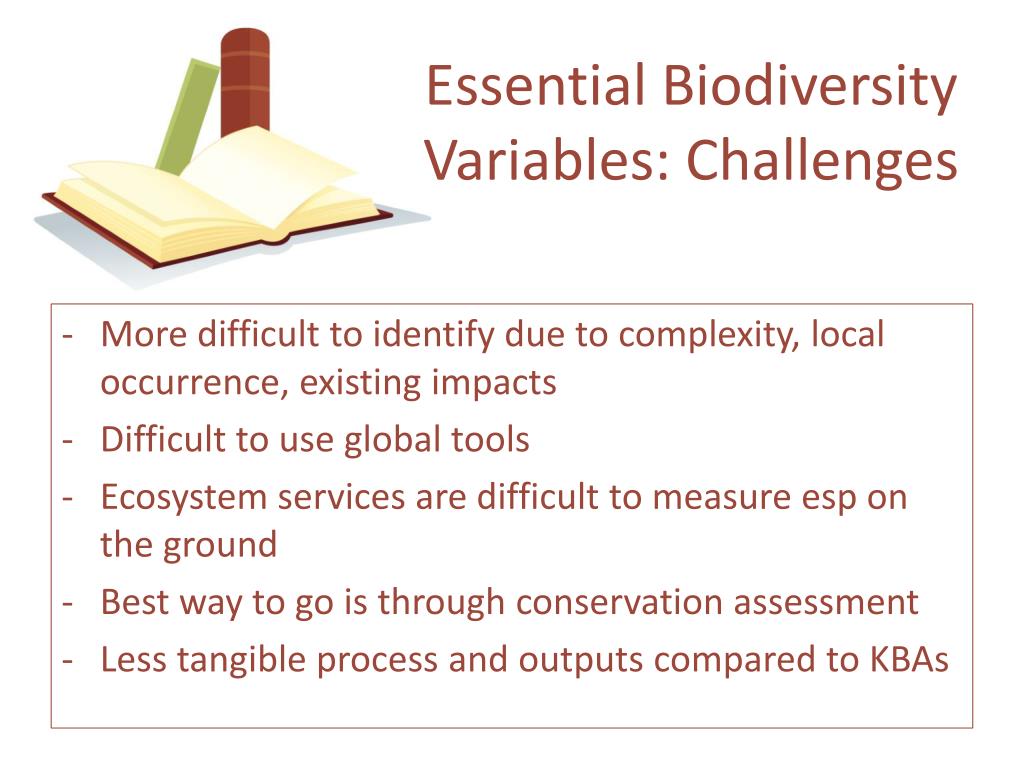 Essential Biodiversity Variables: Challenges

- More difficult to identify due to complexity, local occurrence, existing impacts
- Difficult to use global tools
- Ecosystem services are difficult to measure esp on the ground
- Best way to go is through conservation assessment
- Less tangible process and outputs compared to KBAs